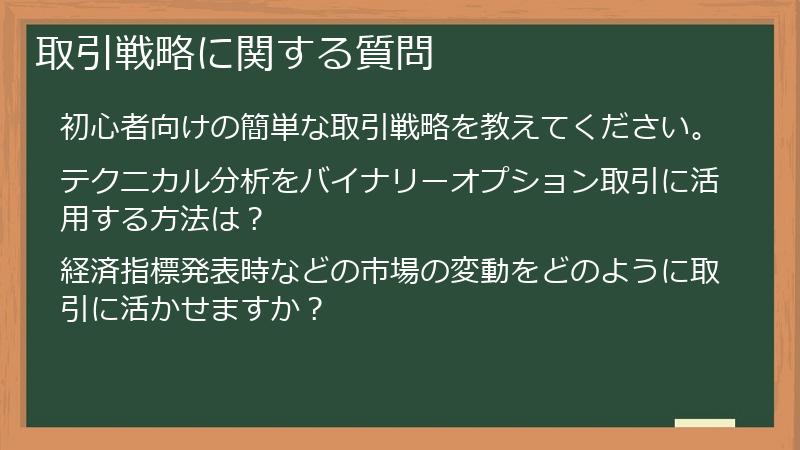 取引戦略に関する質問

初心者向けの簡単な取引戦略を教えてください。

テクニカル分析をバイナリーオプション取引に活用する方法は？

経済指標発表時などの市場の変動をどのように取引に活かせますか？